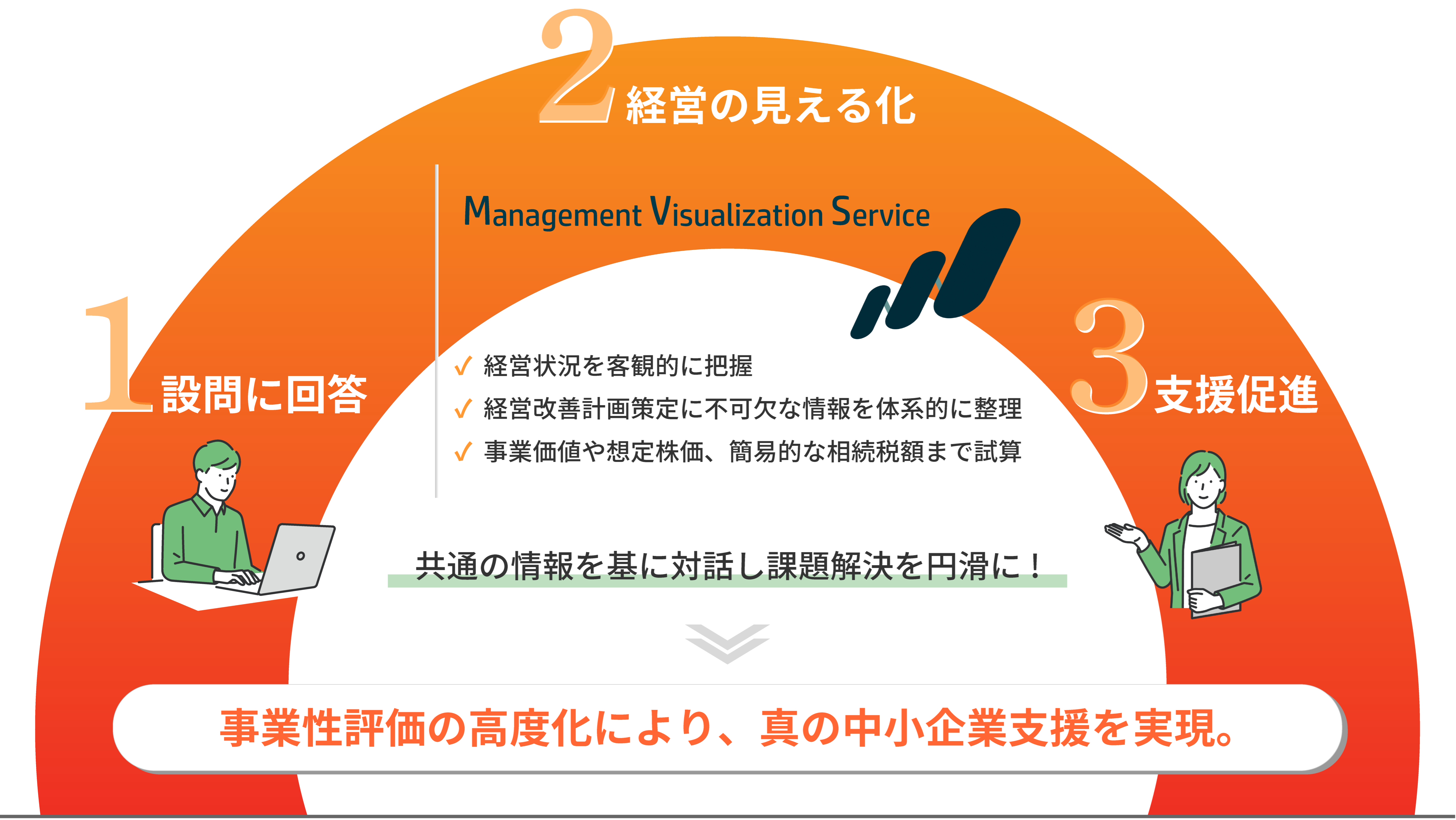 2 経営の見える化

Management Visualization Service

1 設問に回答

✓ 経営状況を客観的に把握
✓ 経営改善計画策定に不可欠な情報を体系的に整理
✓ 事業価値や想定株価、簡易的な相続税額まで試算

3 支援促進

共通の情報を基に対話し課題解決を円滑に！

事業性評価の高度化により、真の中小企業支援を実現。